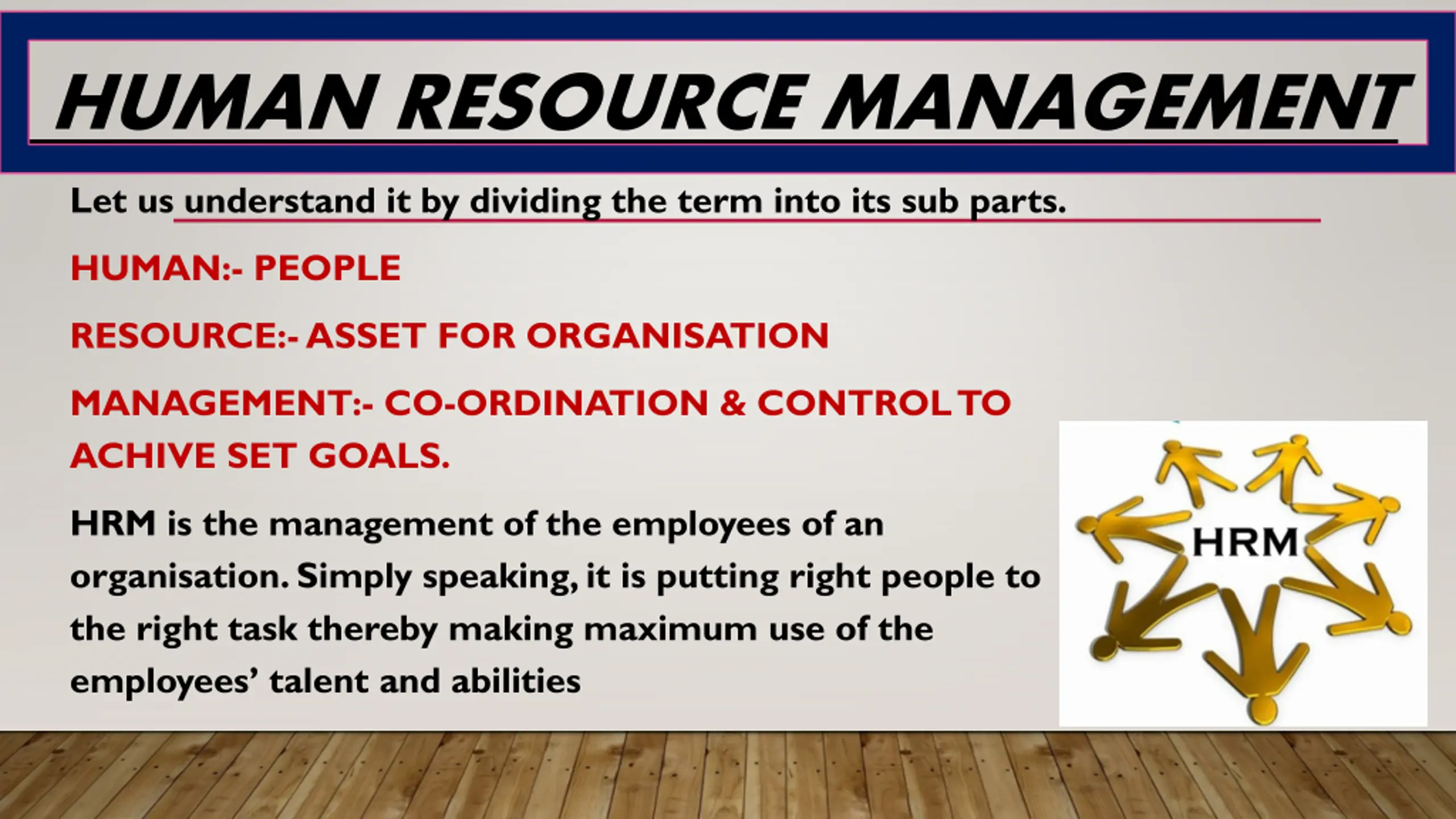 HUMAN RESOURCE MANAGEMENT

Let us understand it by dividing the term into its sub parts.

HUMAN:- PEOPLE

RESOURCE:- ASSET FOR ORGANISATION

MANAGEMENT:- CO-ORDINATION & CONTROL TO ACHIVE SET GOALS.

HRM is the management of the employees of an organisation. Simply speaking, it is putting right people to the right task thereby making maximum use of the employees' talent and abilities

HRM